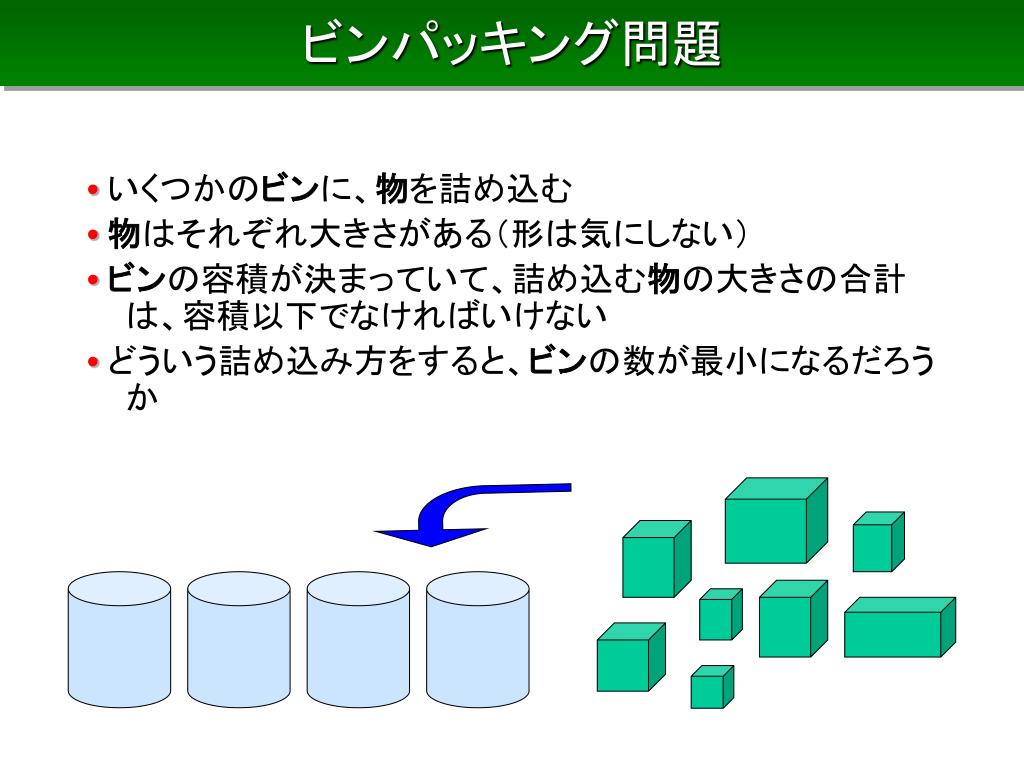 ビンパッキング問題

• いくつかのビンに、物を詰め込む
• 物はそれぞれ大きさがある（形は気にしない）
• ビンの容積が決まっていて、詰め込む物の大きさの合計は、容積以下でなければいけない
• どういう詰め込み方をすると、ビンの数が最小になるだろうか